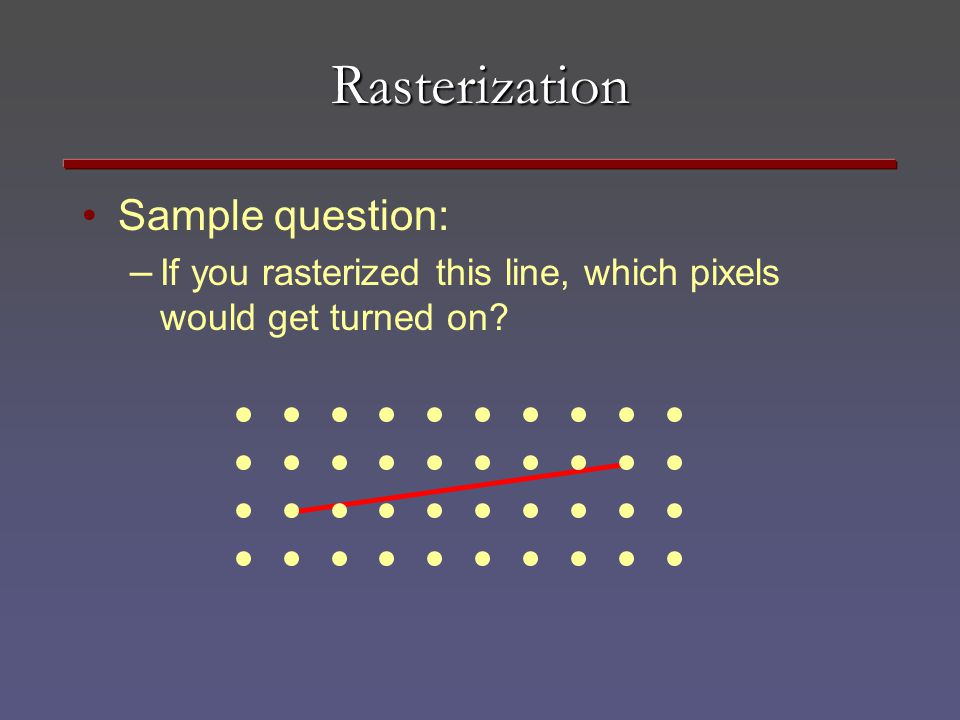 Rasterization

• Sample question:
– If you rasterized this line, which pixels would get turned on?